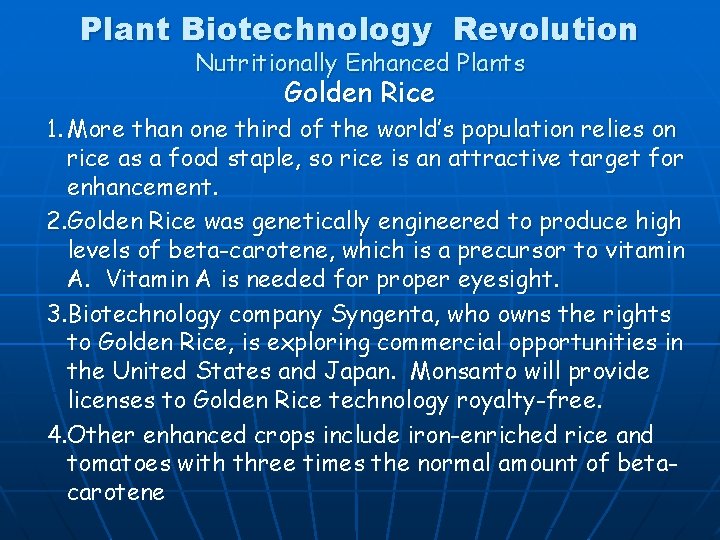 Plant Biotechnology Revolution
Nutritionally Enhanced Plants
Golden Rice

1. More than one third of the world's population relies on rice as a food staple, so rice is an attractive target for enhancement.

2. Golden Rice was genetically engineered to produce high levels of beta-carotene, which is a precursor to vitamin A. Vitamin A is needed for proper eyesight.

3. Biotechnology company Syngenta, who owns the rights to Golden Rice, is exploring commercial opportunities in the United States and Japan. Monsanto will provide licenses to Golden Rice technology royalty-free.

4. Other enhanced crops include iron-enriched rice and tomatoes with three times the normal amount of beta-carotene